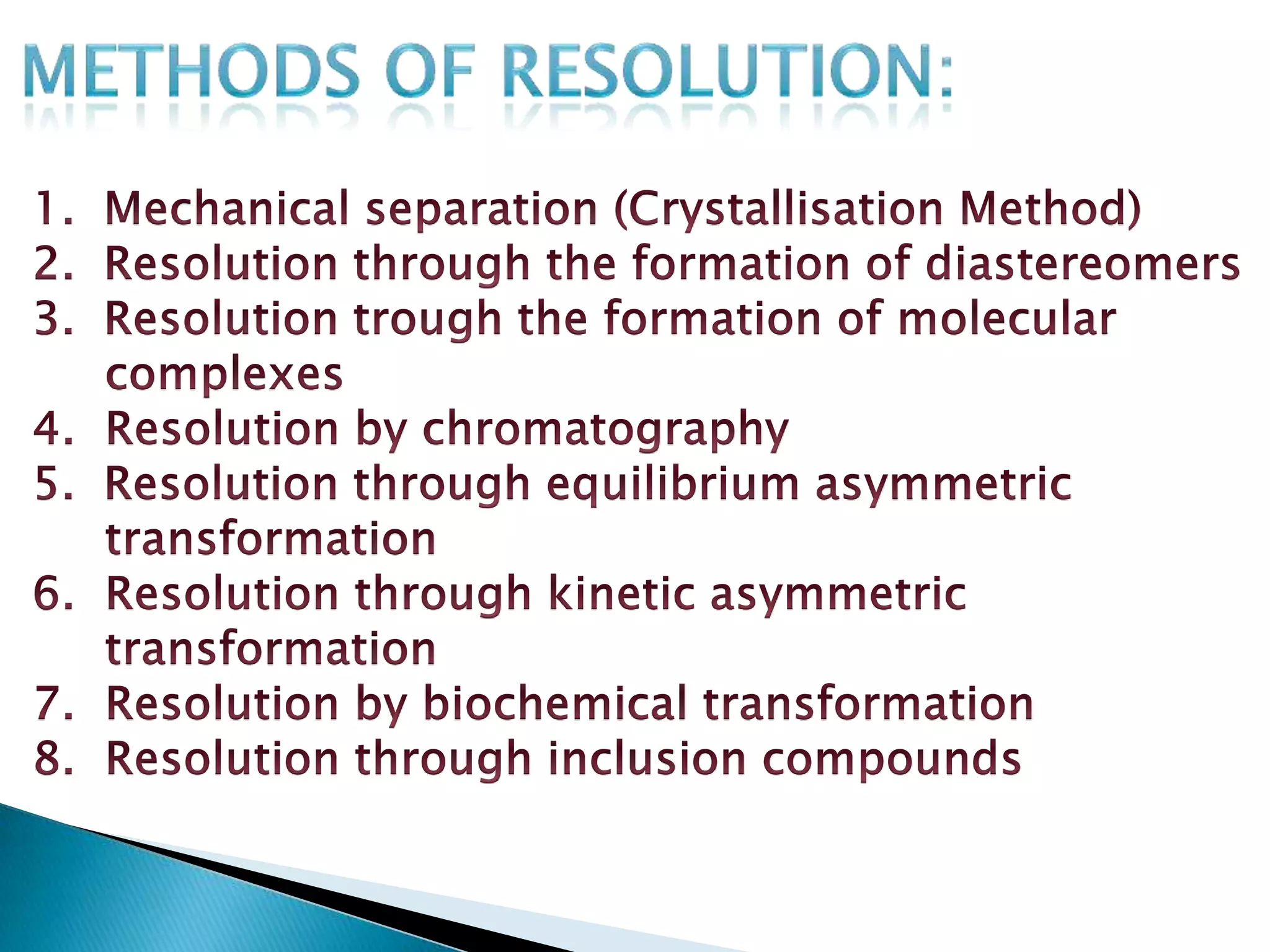 METHODS OF RESOLUTION:

1. Mechanical separation (Crystallisation Method)
2. Resolution through the formation of diastereomers
3. Resolution trough the formation of molecular complexes
4. Resolution by chromatography
5. Resolution through equilibrium asymmetric transformation
6. Resolution through kinetic asymmetric transformation
7. Resolution by biochemical transformation
8. Resolution through inclusion compounds